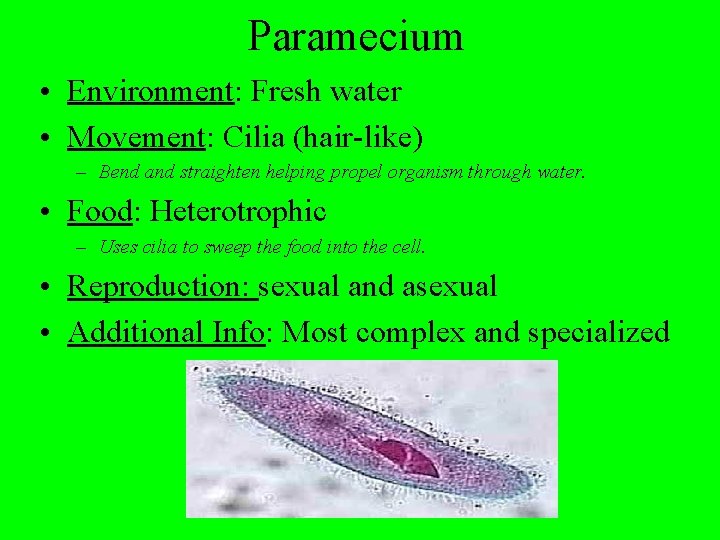 Paramecium

• Environment: Fresh water
• Movement: Cilia (hair-like)
– Bend and straighten helping propel organism through water.
• Food: Heterotrophic
– Uses cilia to sweep the food into the cell.
• Reproduction: sexual and asexual
• Additional Info: Most complex and specialized